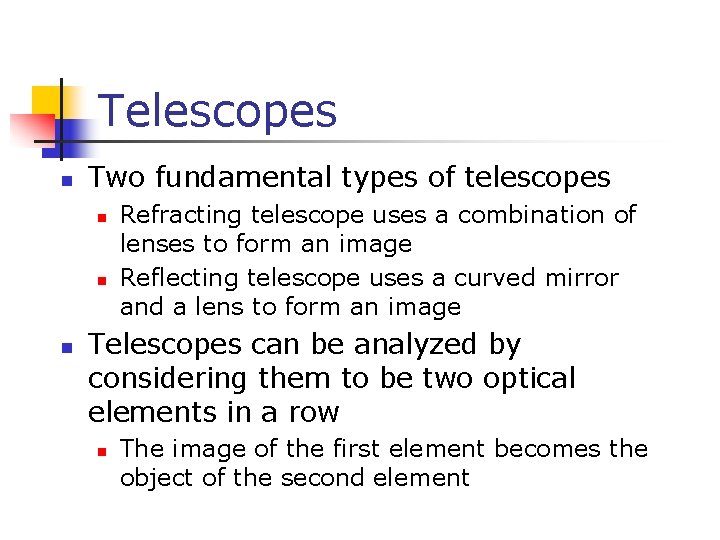 Telescopes

Two fundamental types of telescopes

Refracting telescope uses a combination of lenses to form an image

Reflecting telescope uses a curved mirror and a lens to form an image

Telescopes can be analyzed by considering them to be two optical elements in a row

The image of the first element becomes the object of the second element